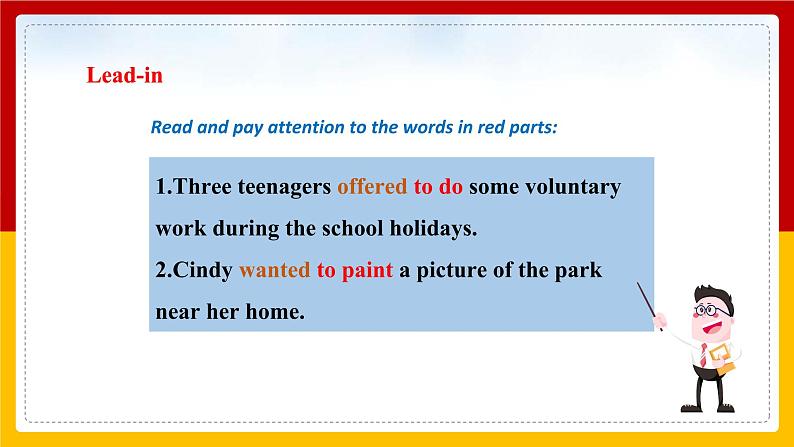 Lead-in

Read and pay attention to the words in red parts:

1.Three teenagers offered to do some voluntary work during the school holidays.
2.Cindy wanted to paint a picture of the park near her home.